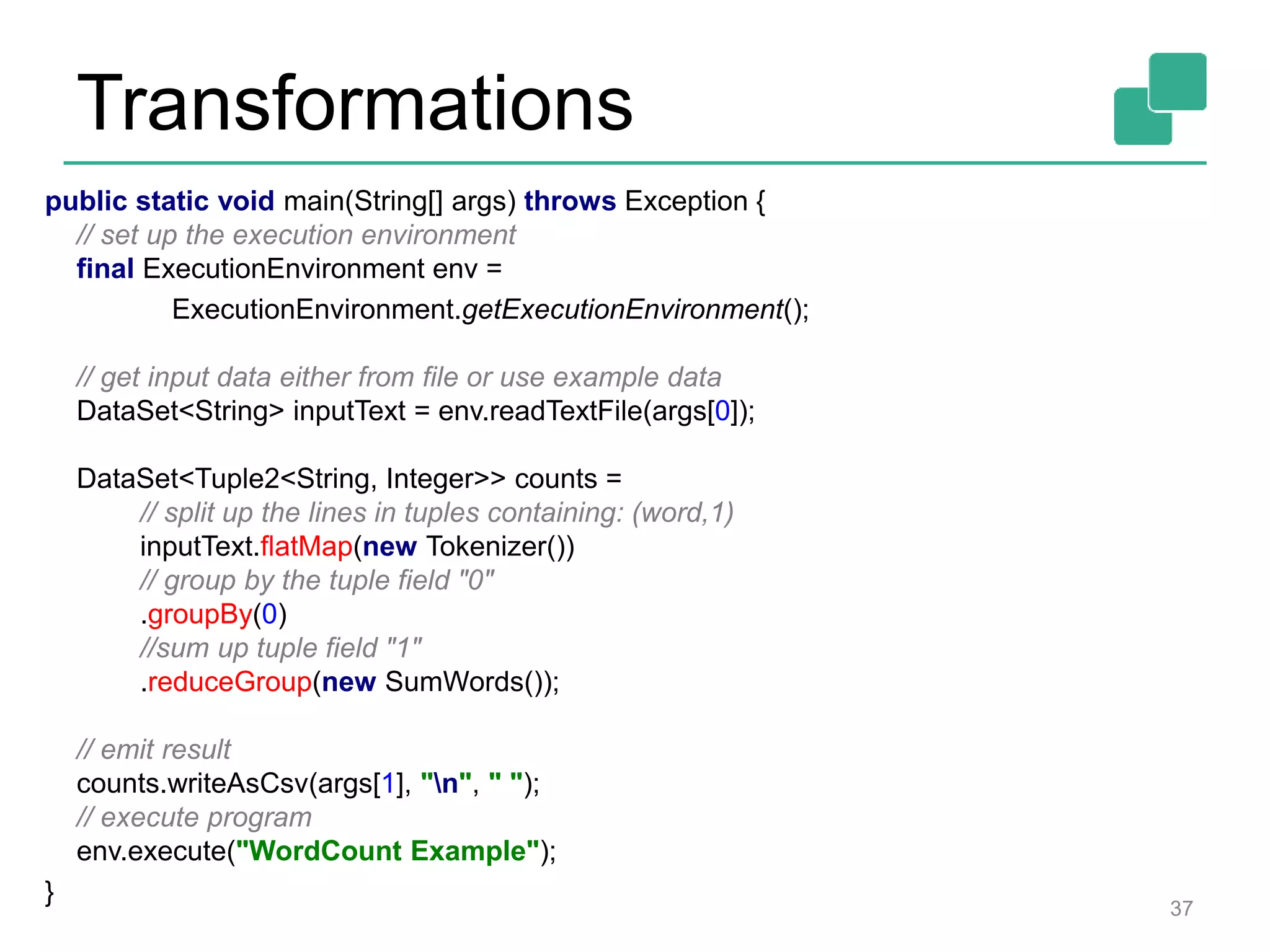 Transformations

public static void main(String[] args) throws Exception {
// set up the execution environment
final ExecutionEnvironment env =
ExecutionEnvironment.getExecutionEnvironment();

// get input data either from file or use example data
DataSet<String> inputText = env.readTextFile(args[0]);

DataSet<Tuple2<String, Integer>> counts =
// split up the lines in tuples containing: (word,1)
inputText.flatMap(new Tokenizer())
// group by the tuple field "0"
.groupBy(0)
//sum up tuple field "1"
.reduceGroup(new SumWords());

// emit result
counts.writeAsCsv(args[1], "\n", " ");
// execute program
env.execute("WordCount Example");
}

37